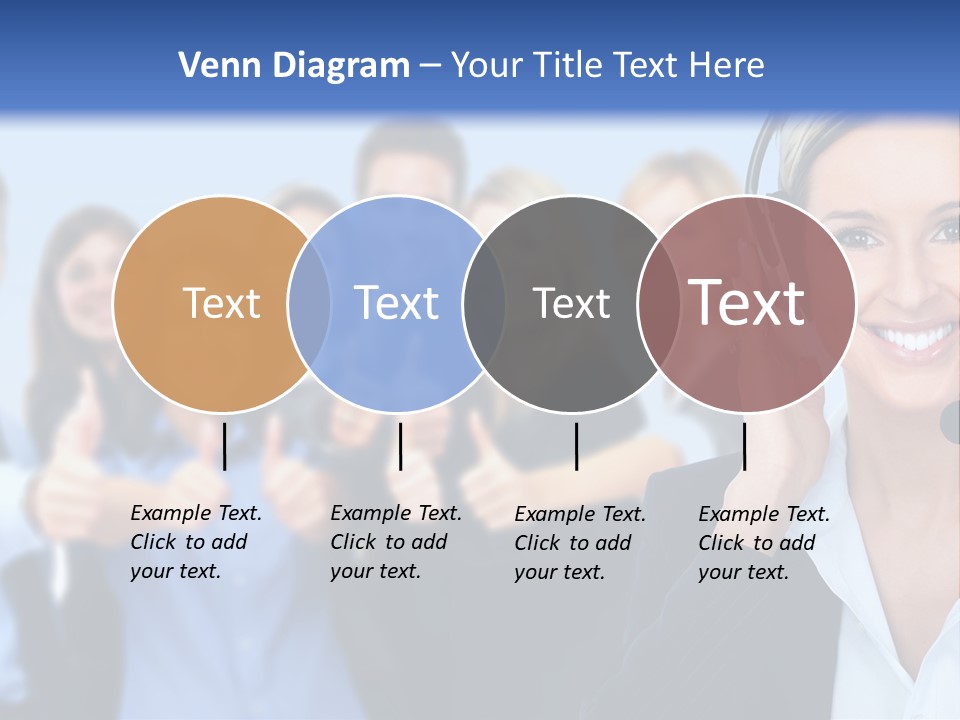 Venn Diagram – Your Title Text Here

Text

Text

Text

Text

Example Text. Click to add your text.

Example Text. Click to add your text.

Example Text. Click to add your text.

Example Text. Click to add your text.